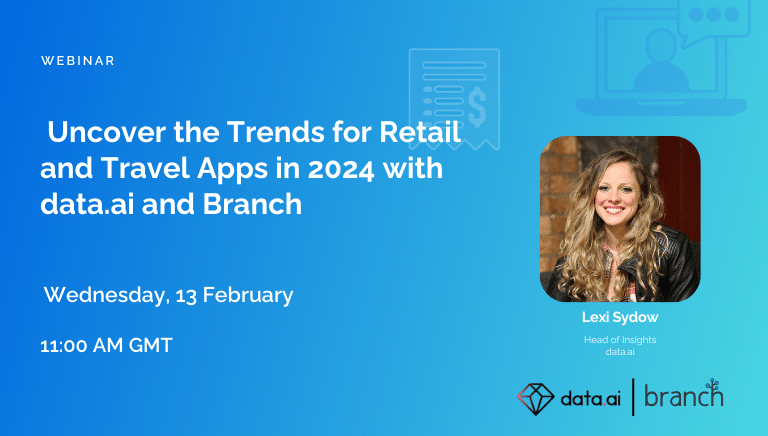 WEBINAR

Uncover the Trends for Retail and Travel Apps in 2024 with data.ai and Branch

Wednesday, 13 February

11:00 AM GMT

Lexi Sydow

Head of Insights
data.ai

data.ai | branch